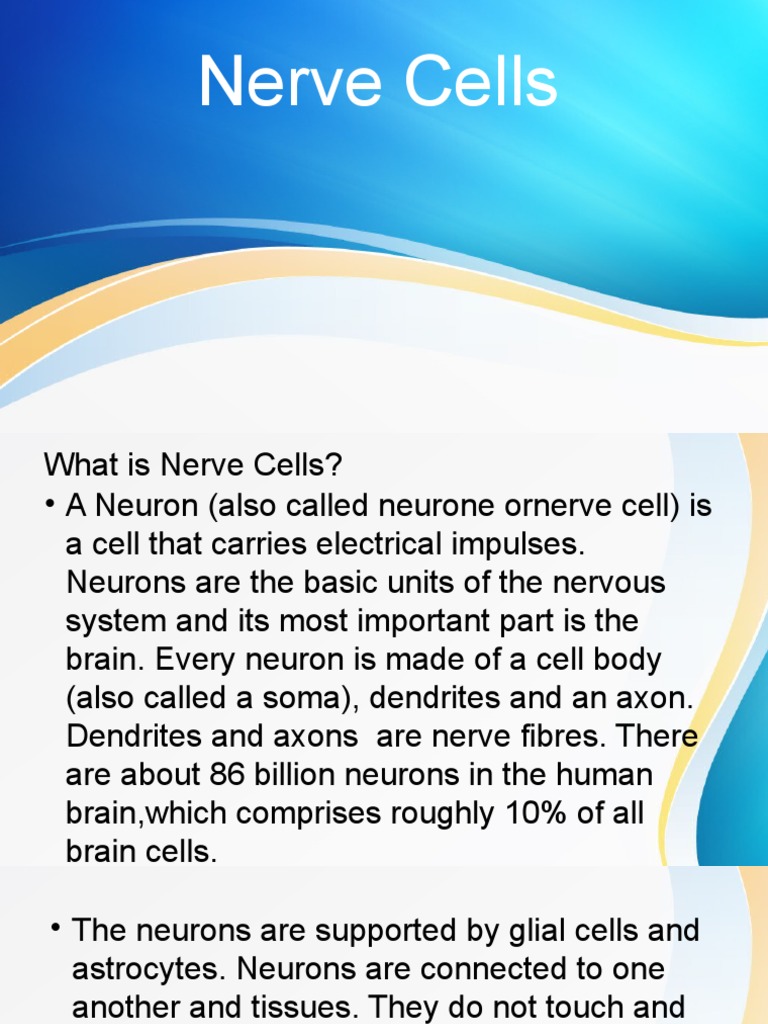 Nerve Cells

What is Nerve Cells?

• A Neuron (also called neurone ornerve cell) is a cell that carries electrical impulses. Neurons are the basic units of the nervous system and its most important part is the brain. Every neuron is made of a cell body (also called a soma), dendrites and an axon. Dendrites and axons  are nerve fibres. There are about 86 billion neurons in the human brain,which comprises roughly 10% of all brain cells.

• The neurons are supported by glial cells and astrocytes. Neurons are connected to one another and tissues. They do not touch and